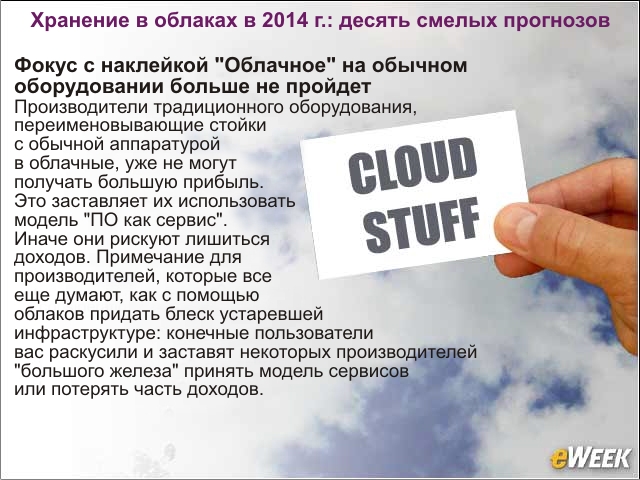 Хранение в облаках в 2014 г.: десять смелых прогнозов

Фокус с наклейкой "Облачное" на обычном оборудовании больше не пройдет

Производители традиционного оборудования, переименовывающие стойки с обычной аппаратурой в облачные, уже не могут получать большую прибыль. Это заставляет их использовать модель "ПО как сервис". Иначе они рискуют лишиться доходов. Примечание для производителей, которые все еще думают, как с помощью облаков придать блеск устаревшей инфраструктуре: конечные пользователи вас раскусили и заставят некоторых производителей "большого железа" принять модель сервисов или потерять часть доходов.

CLOUD STUFF

eWEEK